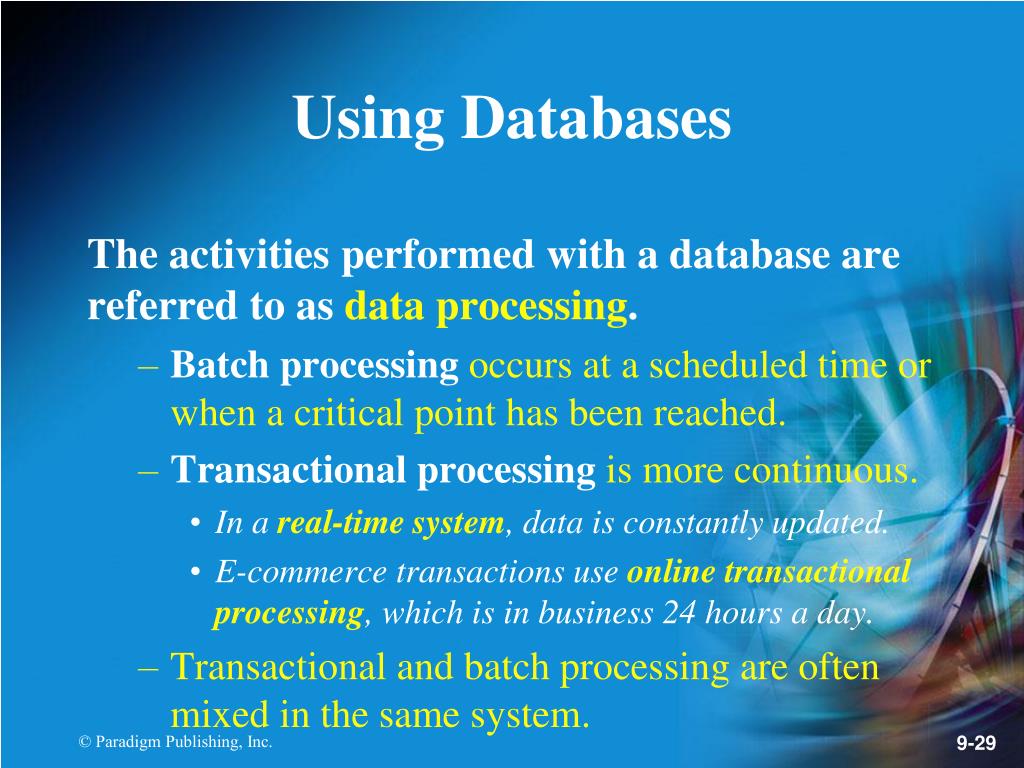 Using Databases

The activities performed with a database are referred to as data processing.

– Batch processing occurs at a scheduled time or when a critical point has been reached.
– Transactional processing is more continuous.
  • In a real-time system, data is constantly updated.
  • E-commerce transactions use online transactional processing, which is in business 24 hours a day.
– Transactional and batch processing are often mixed in the same system.

© Paradigm Publishing, Inc.

9-29